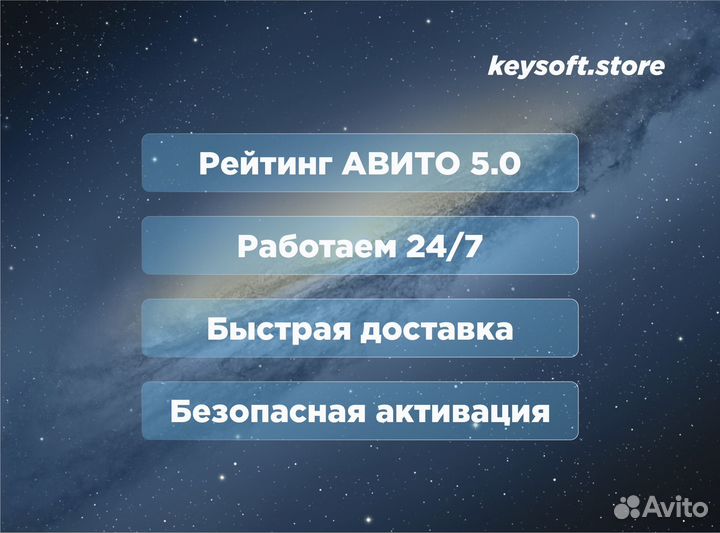 keysoft.store

Рейтинг АВИТО 5.0

Работаем 24/7

Быстрая доставка

Безопасная активация

Avito